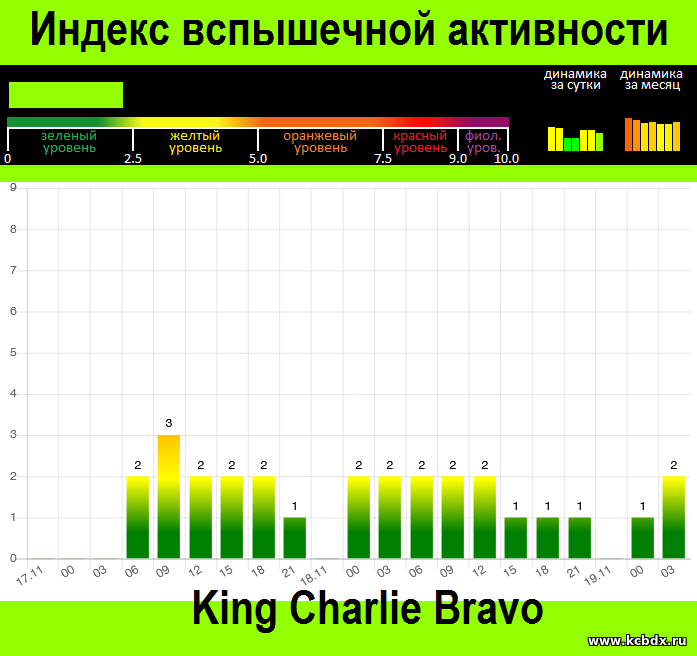 Индекс вспышечной активности

динамика за сутки
динамика за месяц

зеленый уровень
желтый уровень
оранжевый уровень
красный уровень
фиол. уров.

0
2.5
5.0
7.5
9.0
10.0

9
8
7
6
5
4
3
2
1
0

2
3
2
2
2
1
2
2
2
2
2
1
1
1
1
2

17.11
00
03
06
09
12
15
18
21
18.11
00
03
06
09
12
15
18
21
19.11
00
03

King Charlie Bravo

www.kcbdx.ru